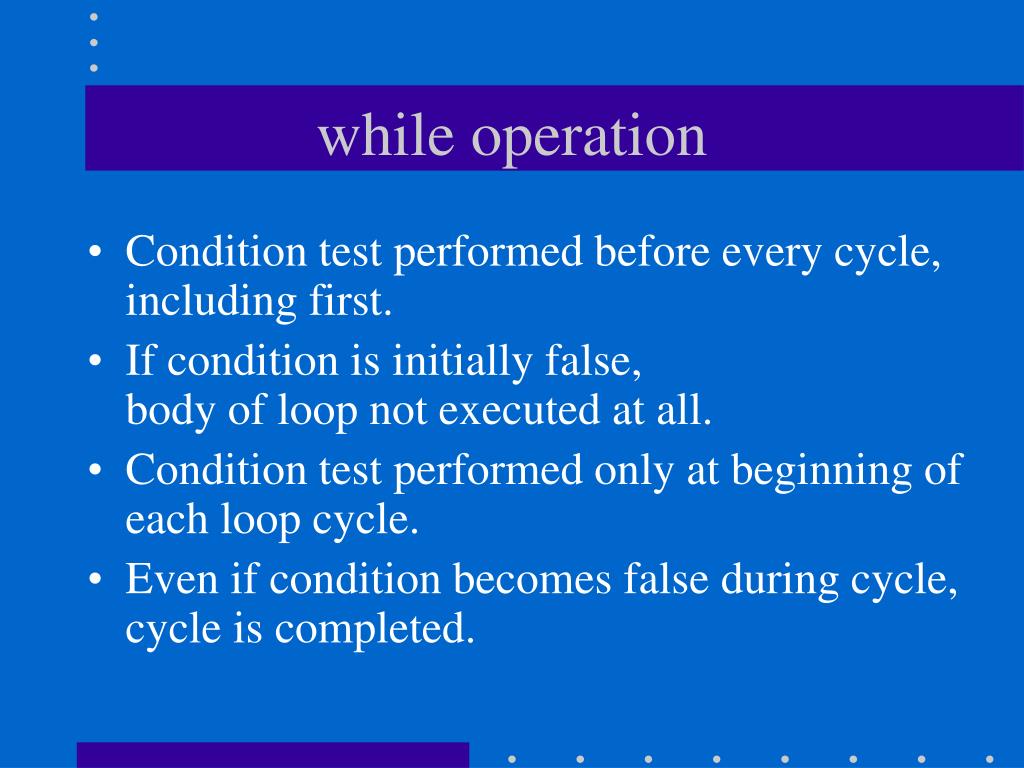 while operation

• Condition test performed before every cycle, including first.
• If condition is initially false, body of loop not executed at all.
• Condition test performed only at beginning of each loop cycle.
• Even if condition becomes false during cycle, cycle is completed.